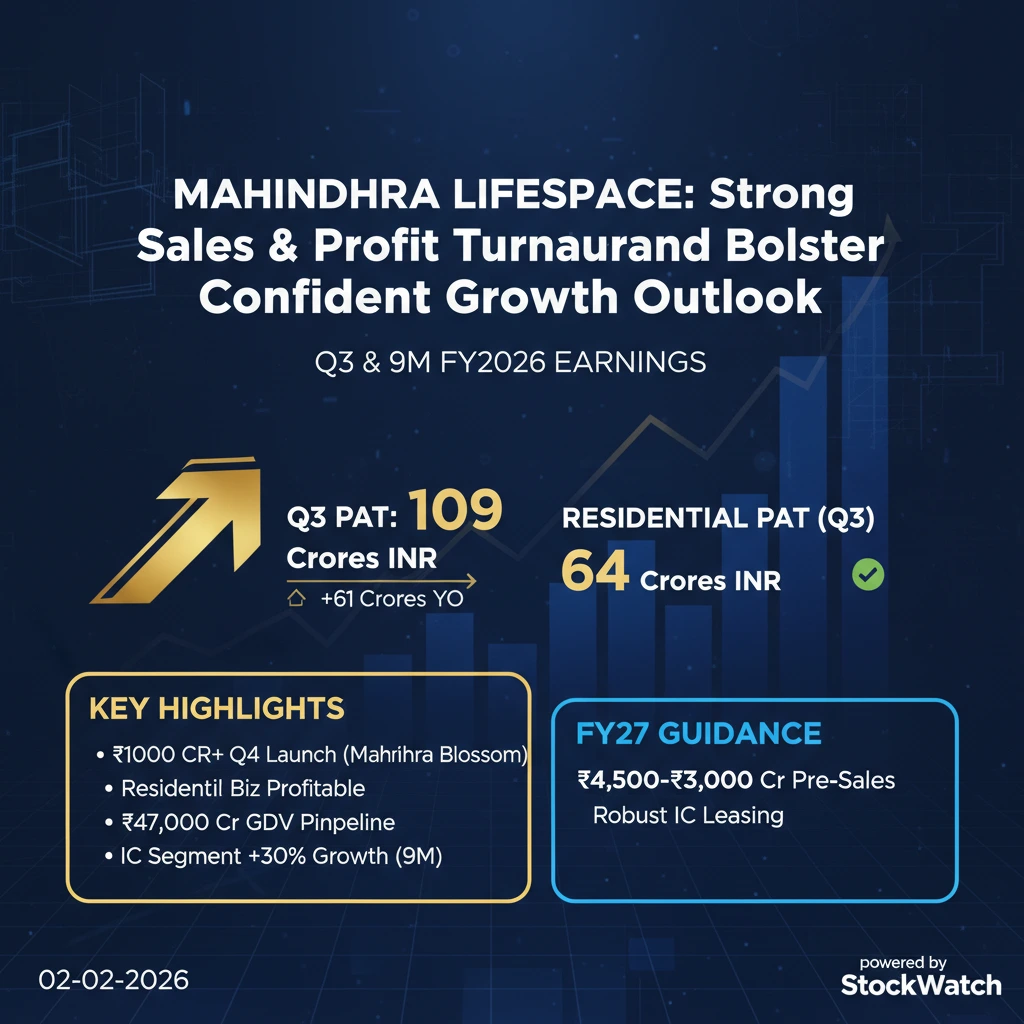 MAHINDHRA LIFESPACE: Strong Sales & Profit Turnaurand Bolster Confident Growth Outlook

Q3 & 9M FY2026 EARNINGS

Q3 PAT: 109 Crores INR

+61 Crores YO

RESIDENTIAL PAT (Q3)

64 Crores INR

KEY HIGHLIGHTS

• ₹1000 CR+ Q4 Launch (Mahrihra Blossom)
• Residentil Biz Profitable
• ₹47,000 Cr GDV Pinpeline
• IC Segment +30% Growth (9M)

FY27 GUIDANCE

₹4,500-₹3,000 Cr Pre-Sales
Robust IC Leasing

02-02-2026

powered by
StockWatch